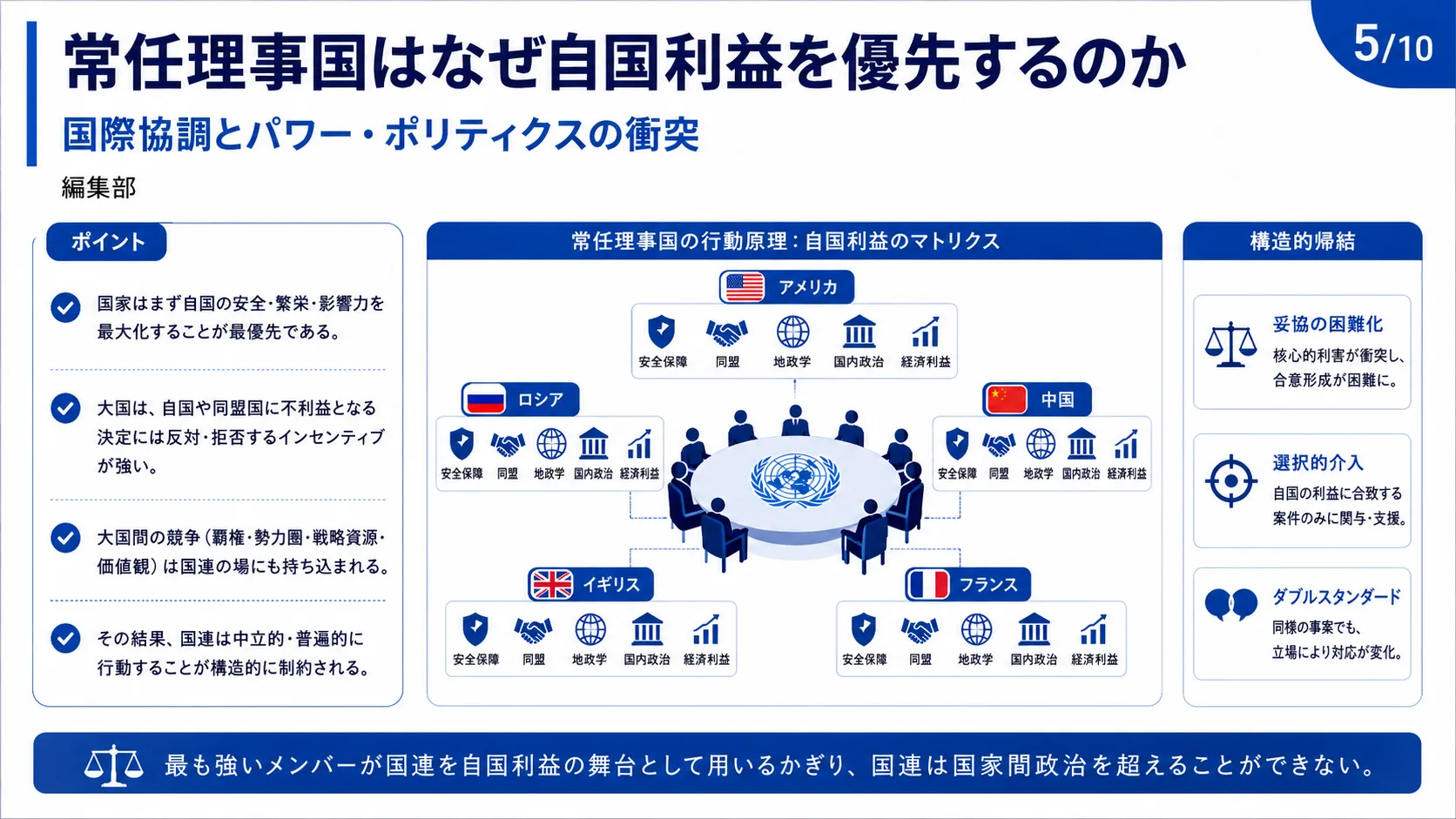 5/10

常任理事国はなぜ自国利益を優先するのか

国際協調とパワー・ポリティクスの衝突

編集部

ポイント

国家はまず自国の安全・繁栄・影響力を最大化することが最優先である。

大国は、自国や同盟国に不利益となる決定には反対・拒否するインセンティブが強い。

大国間の競争（覇権・勢力圏・戦略資源・価値観）は国連の場にも持ち込まれる。

その結果、国連は中立的・普遍的に行動することが構造的に制約される。

常任理事国の行動原理：自国利益のマトリクス

アメリカ
安全保障 同盟 地政学 国内政治 経済利益

ロシア
安全保障 同盟 地政学 国内政治 経済利益

中国
安全保障 同盟 地政学 国内政治 経済利益

イギリス
安全保障 同盟 地政学 国内政治 経済利益

フランス
安全保障 同盟 地政学 国内政治 経済利益

構造的帰結

妥協の困難化
核心的利害が衝突し、合意形成が困難に。

選択的介入
自国の利益に合致する案件のみに関与・支援。

ダブルスタンダード
同様の事案でも、立場により対応が変化。

最も強いメンバーが国連を自国利益の舞台として用いるかぎり、国連は国家間政治を超えることができない。